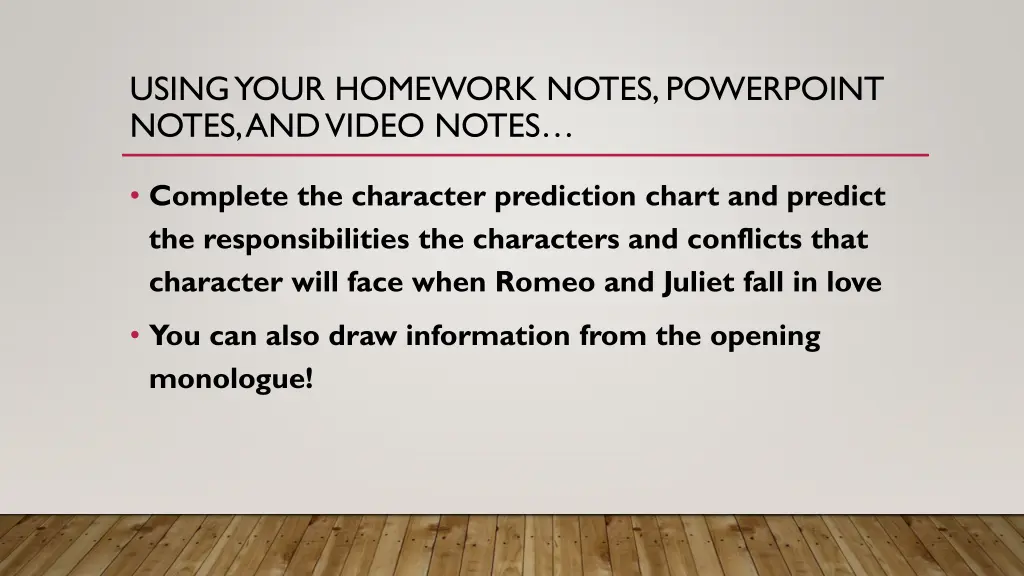 USING YOUR HOMEWORK NOTES, POWERPOINT NOTES, AND VIDEO NOTES…

• Complete the character prediction chart and predict the responsibilities the characters and conflicts that character will face when Romeo and Juliet fall in love

• You can also draw information from the opening monologue!